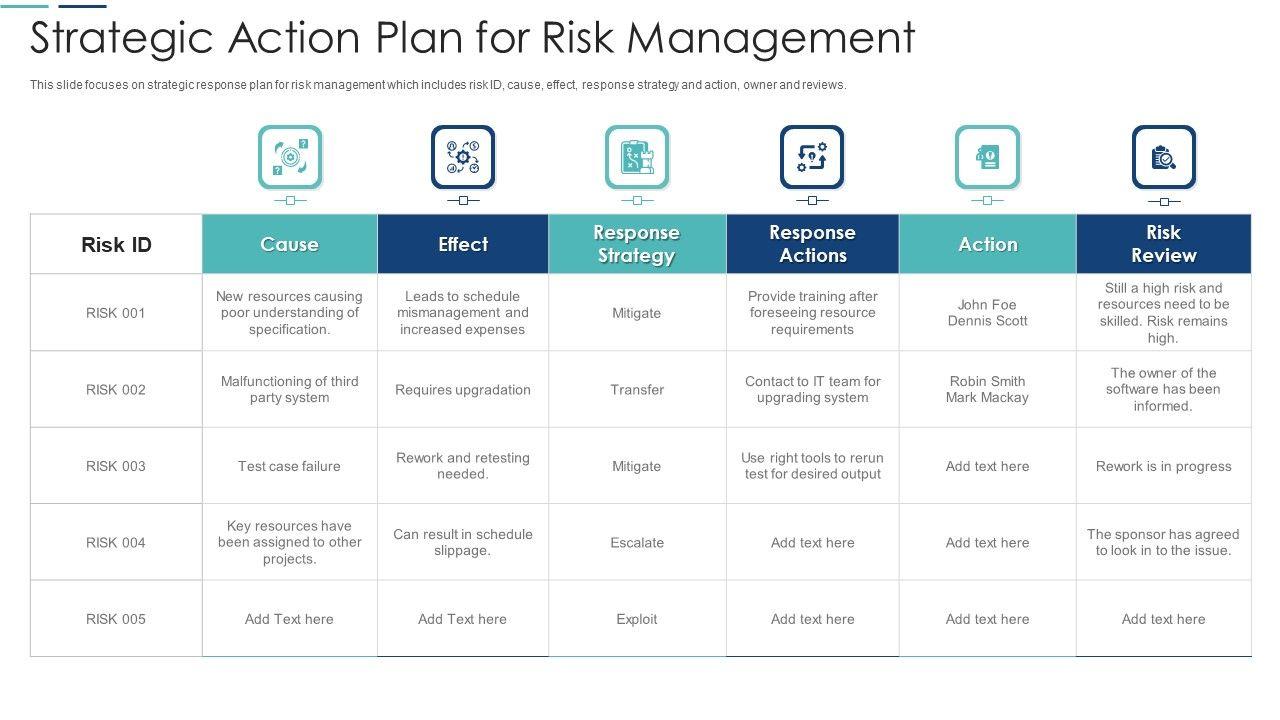 Strategic Action Plan for Risk Management

This slide focuses on strategic response plan for risk management which includes risk ID, cause, effect, response strategy and action, owner and reviews.

| Risk ID | Cause | Effect | Response Strategy | Response Actions | Action | Risk Review |
|---|---|---|---|---|---|---|
| RISK 001 | New resources causing poor understanding of specification. | Leads to schedule mismanagement and increased expenses | Mitigate | Provide training after foreseeing resource requirements | John Foe Dennis Scott | Still a high risk and resources need to be skilled. Risk remains high. |
| RISK 002 | Malfunctioning of third party system | Requires upgradation | Transfer | Contact to IT team for upgrading system | Robin Smith Mark Mackay | The owner of the software has been informed. |
| RISK 003 | Test case failure | Rework and retesting needed. | Mitigate | Use right tools to rerun test for desired output | Add text here | Rework is in progress |
| RISK 004 | Key resources have been assigned to other projects. | Can result in schedule slippage. | Escalate | Add text here | Add text here | The sponsor has agreed to look in to the issue. |
| RISK 005 | Add Text here | Add Text here | Exploit | Add text here | Add text here | Add text here |